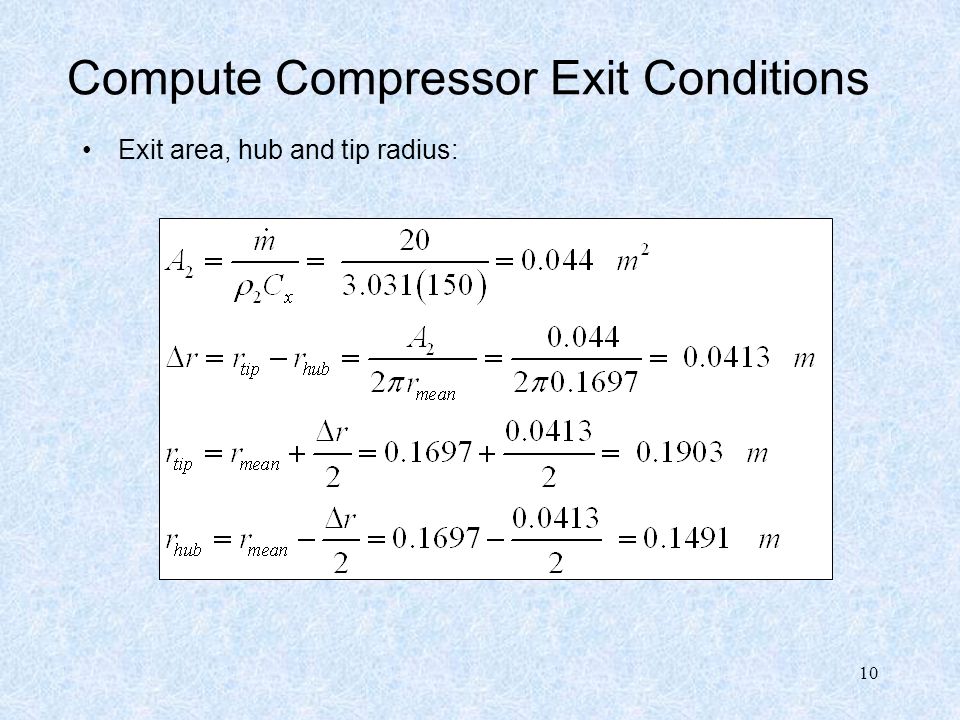 Compute Compressor Exit Conditions

• Exit area, hub and tip radius:

$A_2 = \frac{\dot{m}}{\rho_2 C_x} = \frac{20}{3.031(150)} = 0.044 \quad m^2$

$\Delta r = r_{tip} - r_{hub} = \frac{A_2}{2\pi r_{mean}} = \frac{0.044}{2\pi 0.1697} = 0.0413 \quad m$

$r_{tip} = r_{mean} + \frac{\Delta r}{2} = 0.1697 + \frac{0.0413}{2} = 0.1903 \quad m$

$r_{hub} = r_{mean} - \frac{\Delta r}{2} = 0.1697 - \frac{0.0413}{2} = 0.1491 \quad m$

10